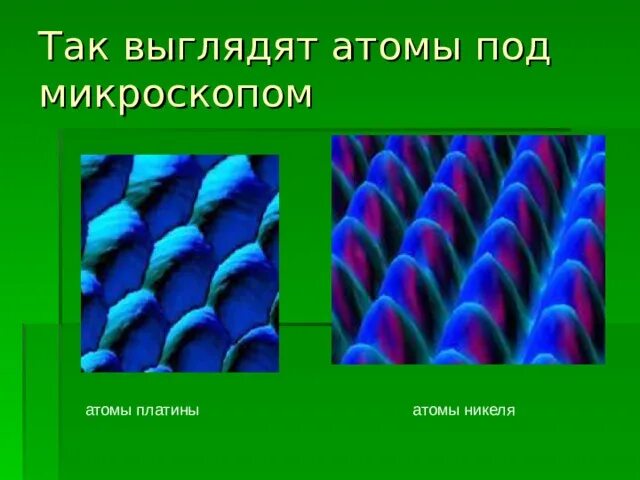 Так выглядят атомы под микроскопом

атомы платины

атомы никеля